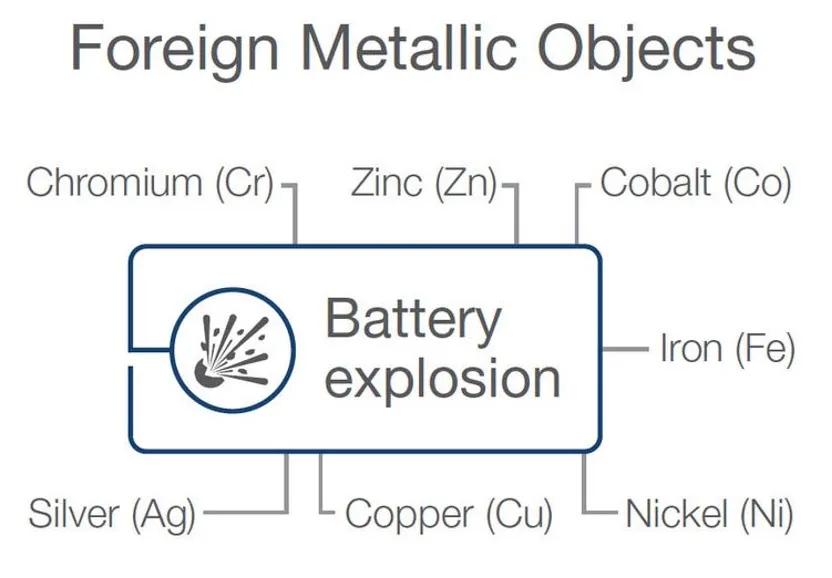 Foreign Metallic Objects

Chromium (Cr)

Zinc (Zn)

Cobalt (Co)

Battery explosion

Iron (Fe)

Silver (Ag)

Copper (Cu)

Nickel (Ni)